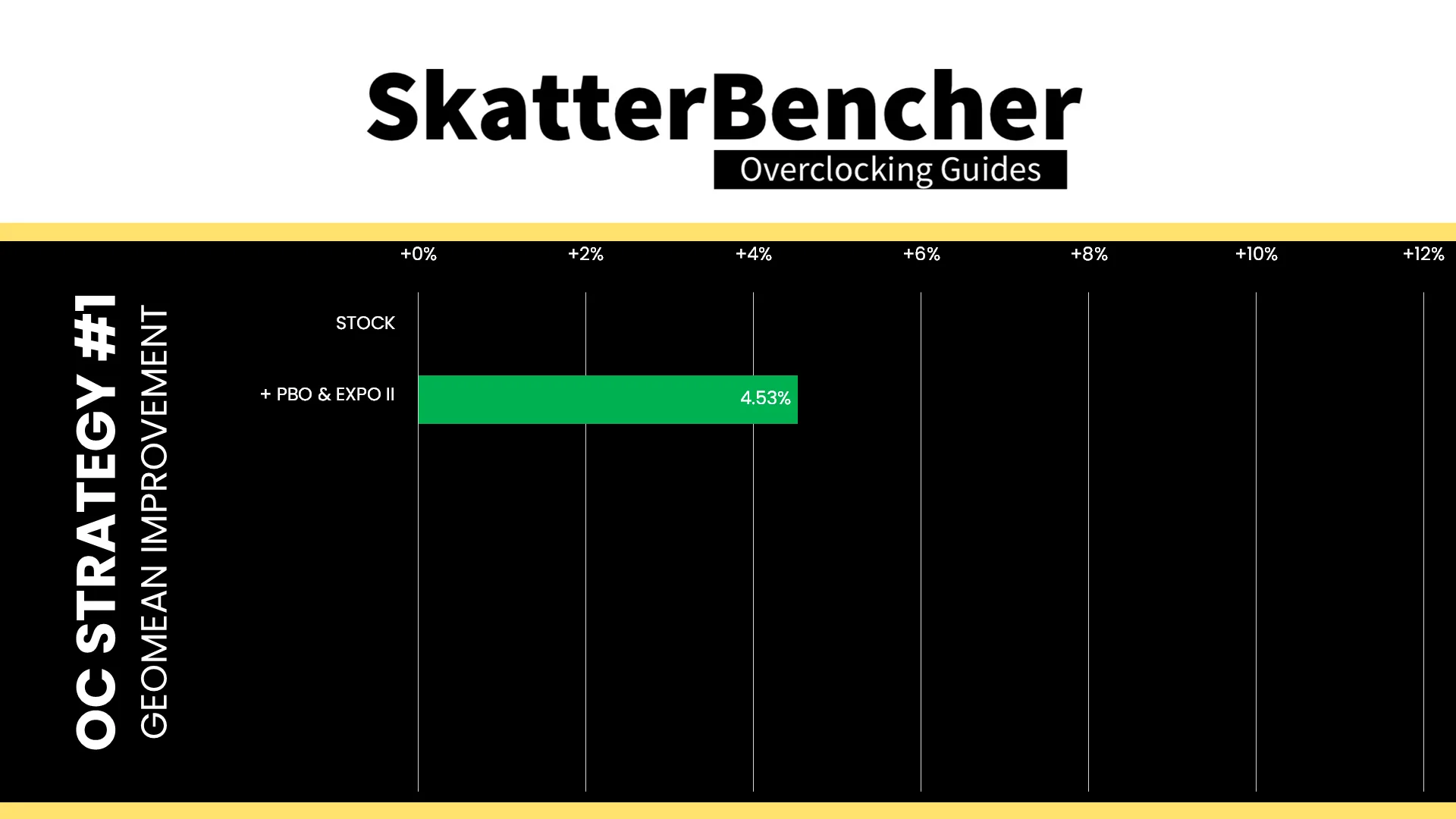 SkatterBencher
Overclocking Guides

OC STRATEGY #1
GEOMEAN IMPROVEMENT

+0% +2% +4% +6% +8% +10% +12%

STOCK

+ PBO & EXPO II 4.53%